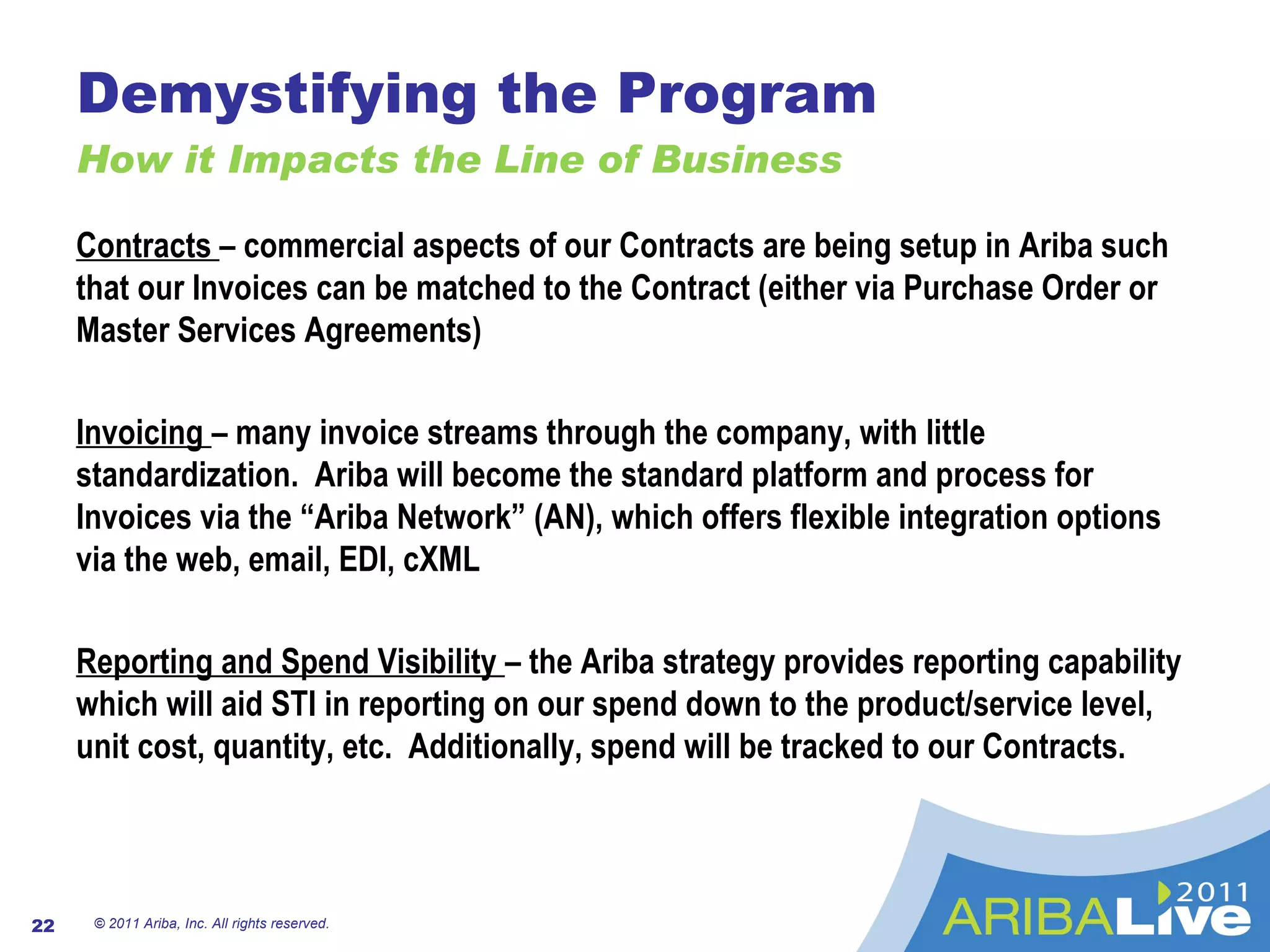 Demystifying the Program

How it Impacts the Line of Business

Contracts – commercial aspects of our Contracts are being setup in Ariba such that our Invoices can be matched to the Contract (either via Purchase Order or Master Services Agreements)

Invoicing – many invoice streams through the company, with little standardization. Ariba will become the standard platform and process for Invoices via the “Ariba Network” (AN), which offers flexible integration options via the web, email, EDI, cXML

Reporting and Spend Visibility – the Ariba strategy provides reporting capability which will aid STI in reporting on our spend down to the product/service level, unit cost, quantity, etc. Additionally, spend will be tracked to our Contracts.

22 © 2011 Ariba, Inc. All rights reserved.

2011 ARIBALive